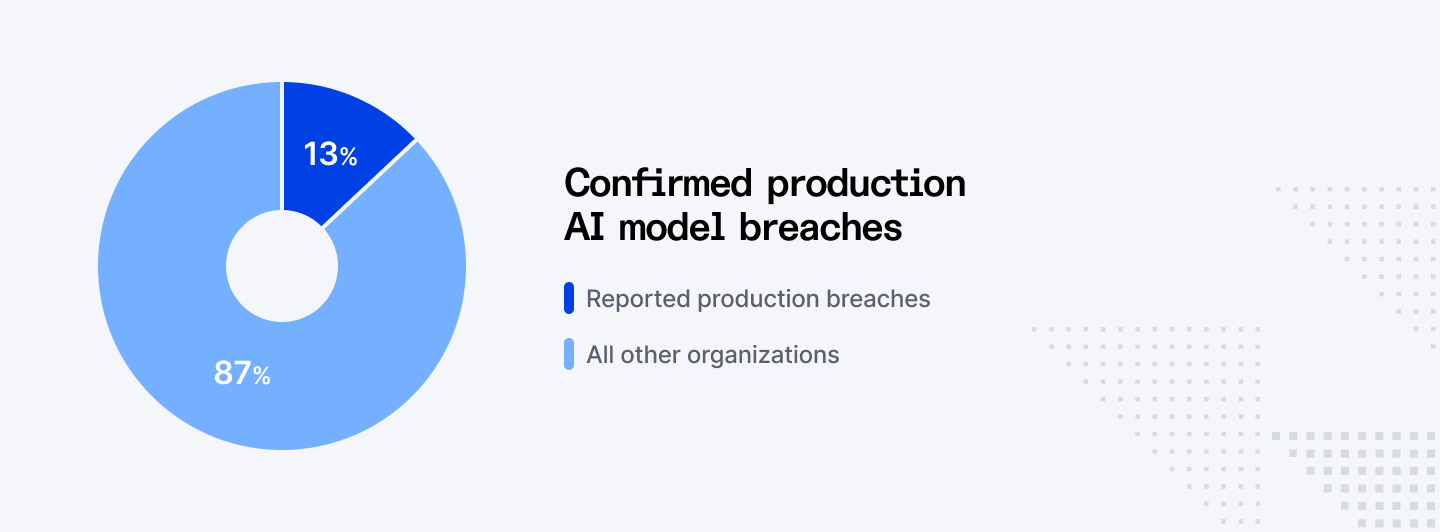 13%

87%

Confirmed production AI model breaches

Reported production breaches

All other organizations